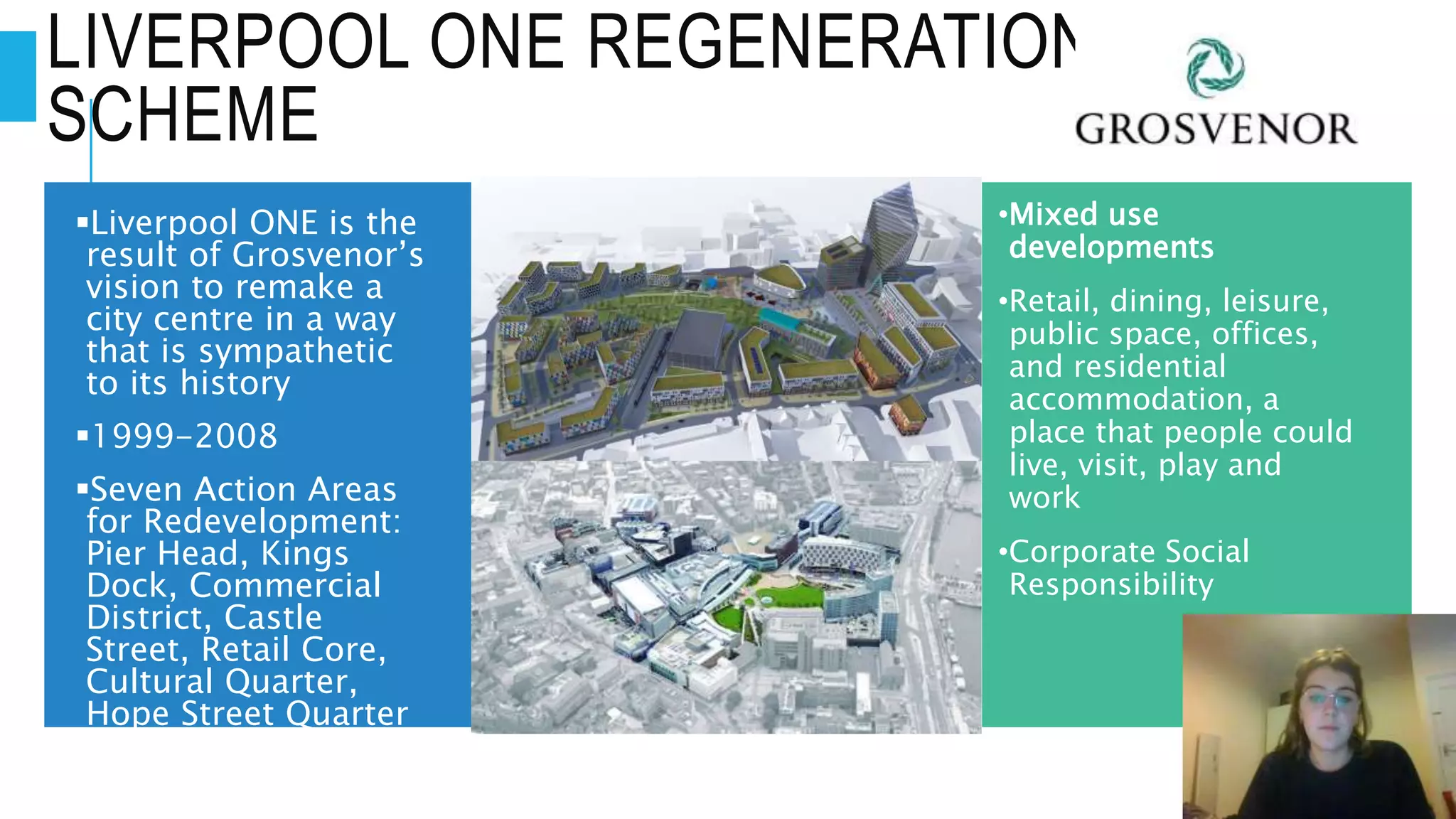 LIVERPOOL ONE REGENERATION SCHEME

GROSVENOR

▪Liverpool ONE is the result of Grosvenor's vision to remake a city centre in a way that is sympathetic to its history

▪1999-2008

▪Seven Action Areas for Redevelopment: Pier Head, Kings Dock, Commercial District, Castle Street, Retail Core, Cultural Quarter, Hope Street Quarter

•Mixed use developments

•Retail, dining, leisure, public space, offices, and residential accommodation, a place that people could live, visit, play and work

•Corporate Social Responsibility